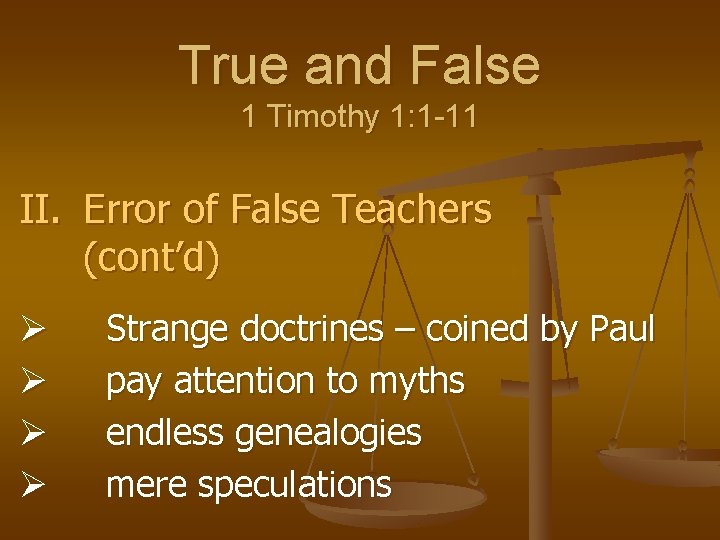 True and False
1 Timothy 1:1-11

II. Error of False Teachers (cont'd)

➢ Strange doctrines – coined by Paul
➢ pay attention to myths
➢ endless genealogies
➢ mere speculations